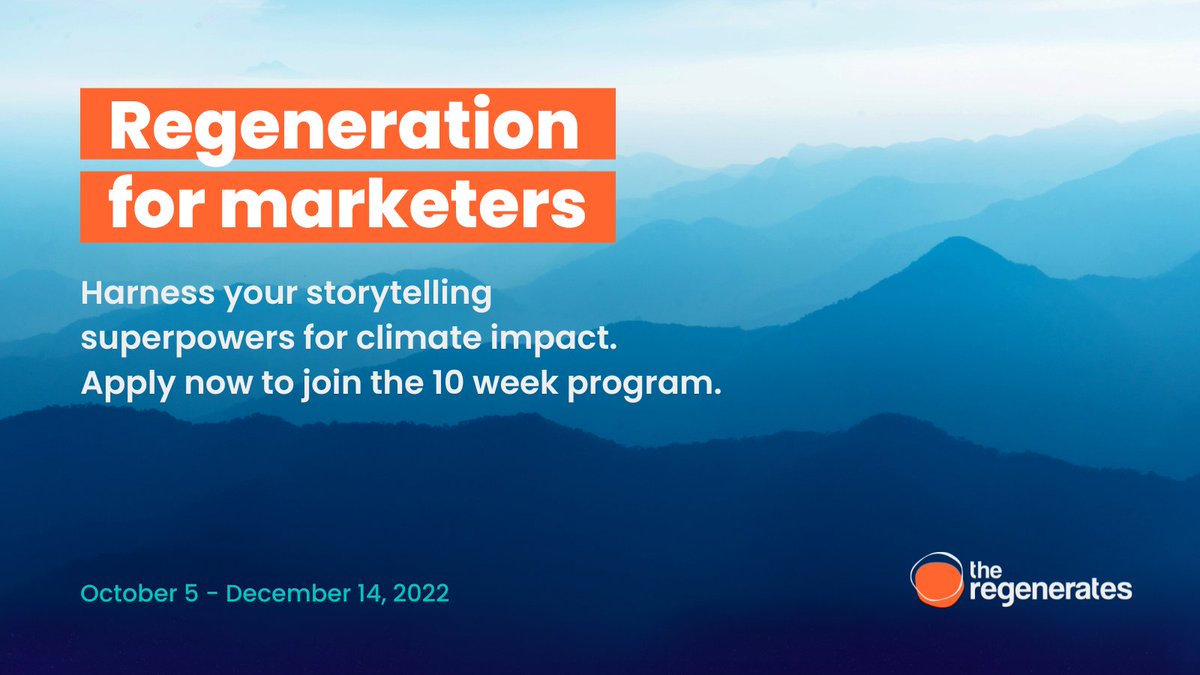 Regeneration for marketers

Harness your storytelling superpowers for climate impact. Apply now to join the 10 week program.

October 5 - December 14, 2022

the regenerates